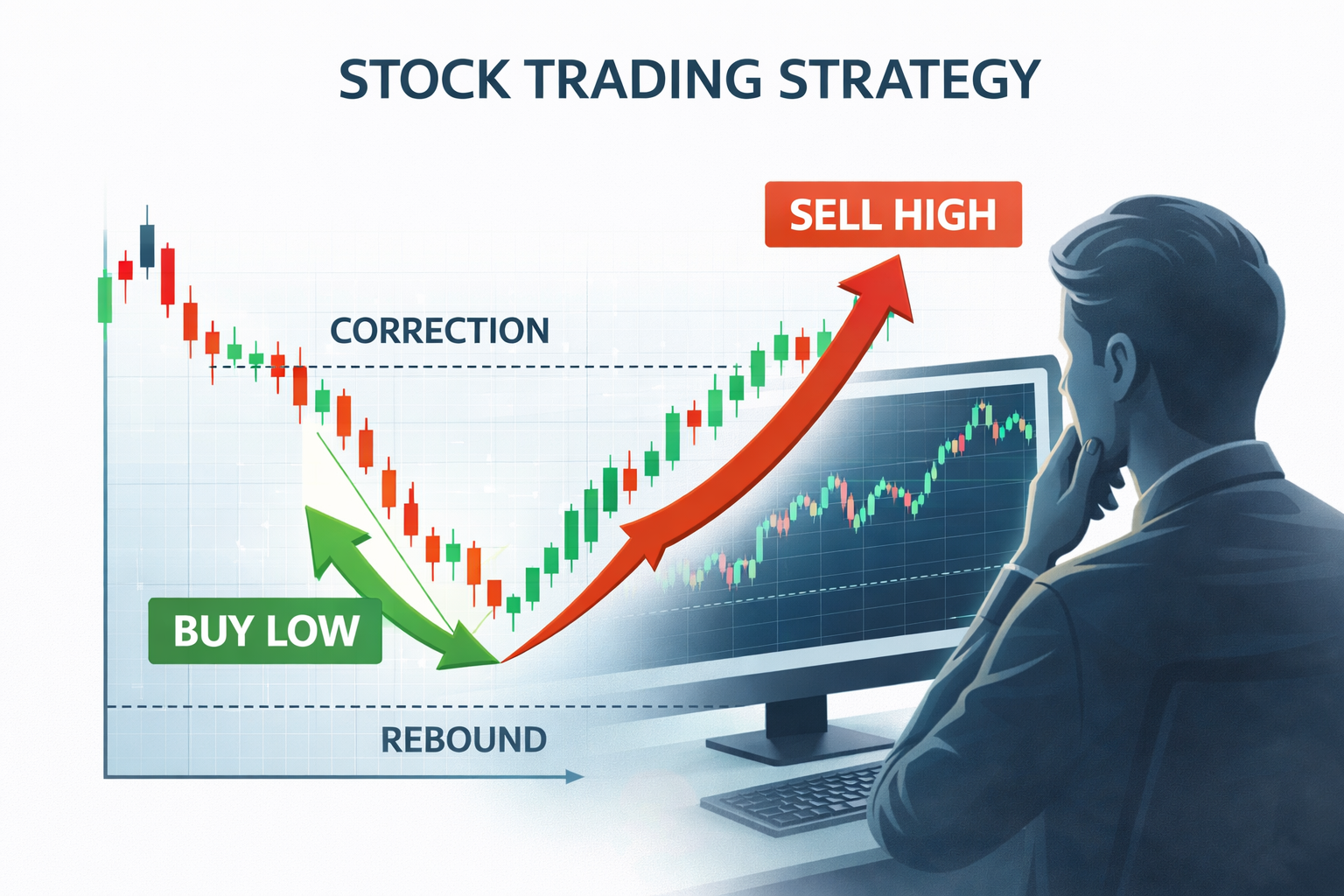 STOCK TRADING STRATEGY

SELL HIGH

CORRECTION

BUY LOW

REBOUND